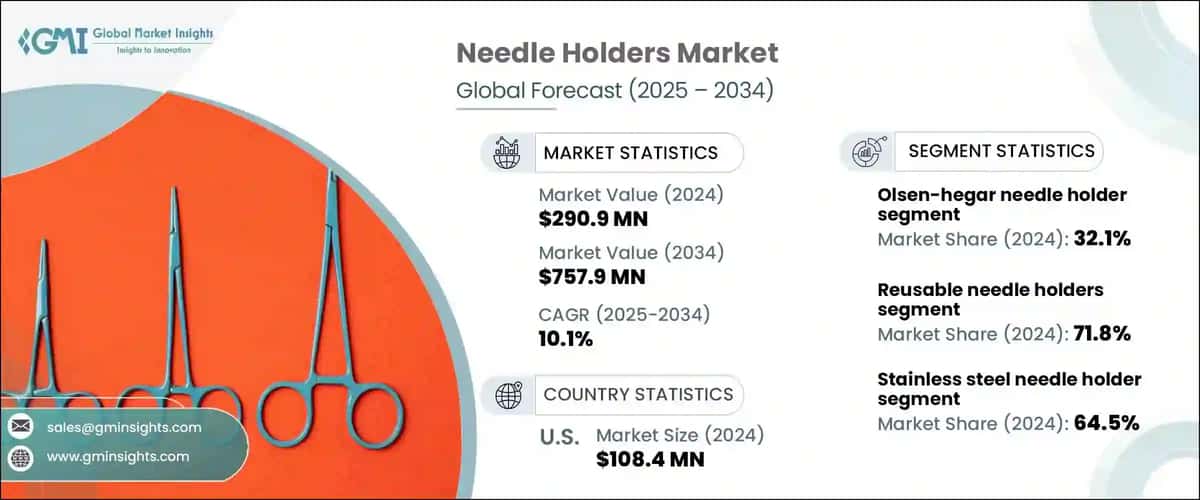 GMI Global Market Insights
Insights to Innovation

Needle Holders Market
Global Forecast (2025 – 2034)

MARKET STATISTICS

Market Value (2024)
$290.9 MN

Market Value (2034)
$757.9 MN

CAGR (2025-2034)
10.1%

COUNTRY STATISTICS

U.S. Market Size (2024)
$108.4 MN

SEGMENT STATISTICS

Olsen-hegar needle holder segment
Market Share (2024): 32.1%

Reusable needle holders segment
Market Share (2024): 71.8%

Stainless steel needle holder segment
Market Share (2024): 64.5%

sales@gminsights.com
www.gminsights.com